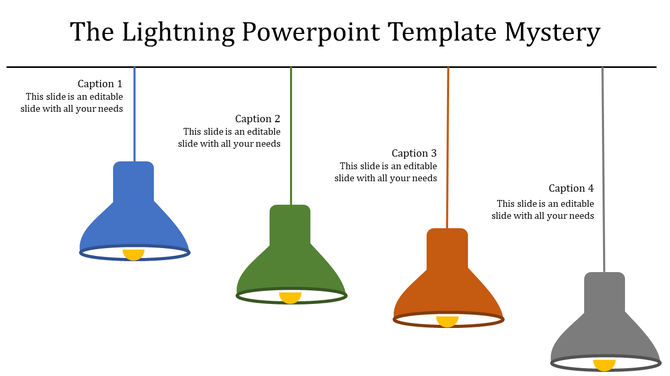 The Lightning Powerpoint Template Mystery

Caption 1
This slide is an editable slide with all your needs

Caption 2
This slide is an editable slide with all your needs

Caption 3
This slide is an editable slide with all your needs

Caption 4
This slide is an editable slide with all your needs